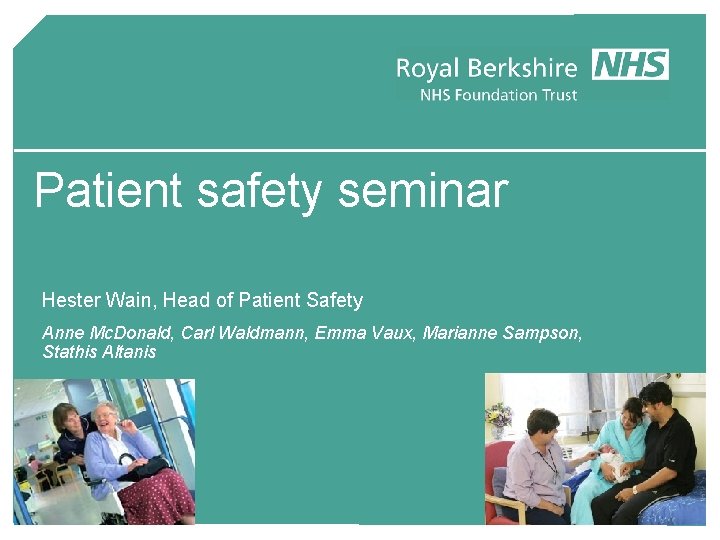 Royal Berkshire NHS
NHS Foundation Trust

Patient safety seminar

Hester Wain, Head of Patient Safety

Anne McDonald, Carl Waldmann, Emma Vaux, Marianne Sampson, Stathis Altanis